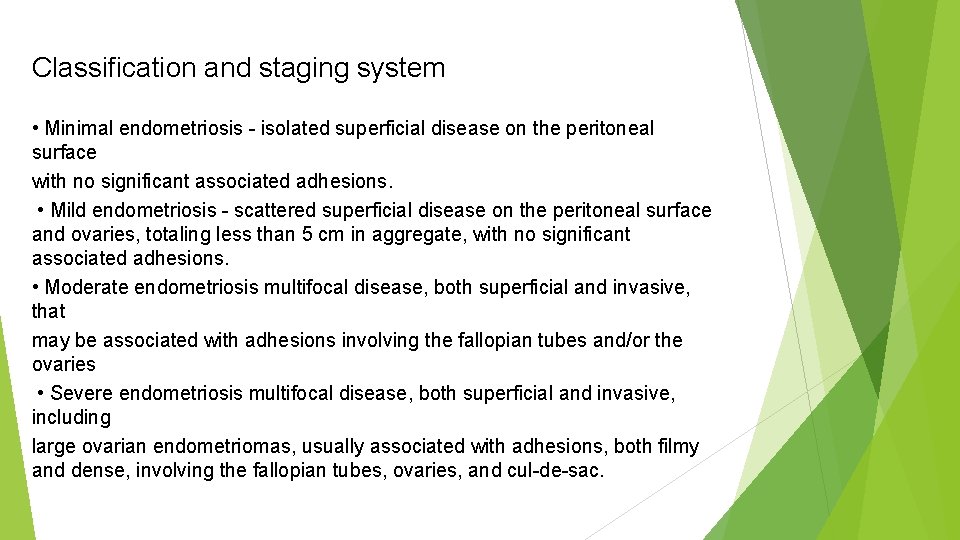 Classification and staging system

• Minimal endometriosis - isolated superficial disease on the peritoneal surface

with no significant associated adhesions.

• Mild endometriosis - scattered superficial disease on the peritoneal surface and ovaries, totaling less than 5 cm in aggregate, with no significant associated adhesions.

• Moderate endometriosis multifocal disease, both superficial and invasive, that

may be associated with adhesions involving the fallopian tubes and/or the ovaries

• Severe endometriosis multifocal disease, both superficial and invasive, including

large ovarian endometriomas, usually associated with adhesions, both filmy and dense, involving the fallopian tubes, ovaries, and cul-de-sac.